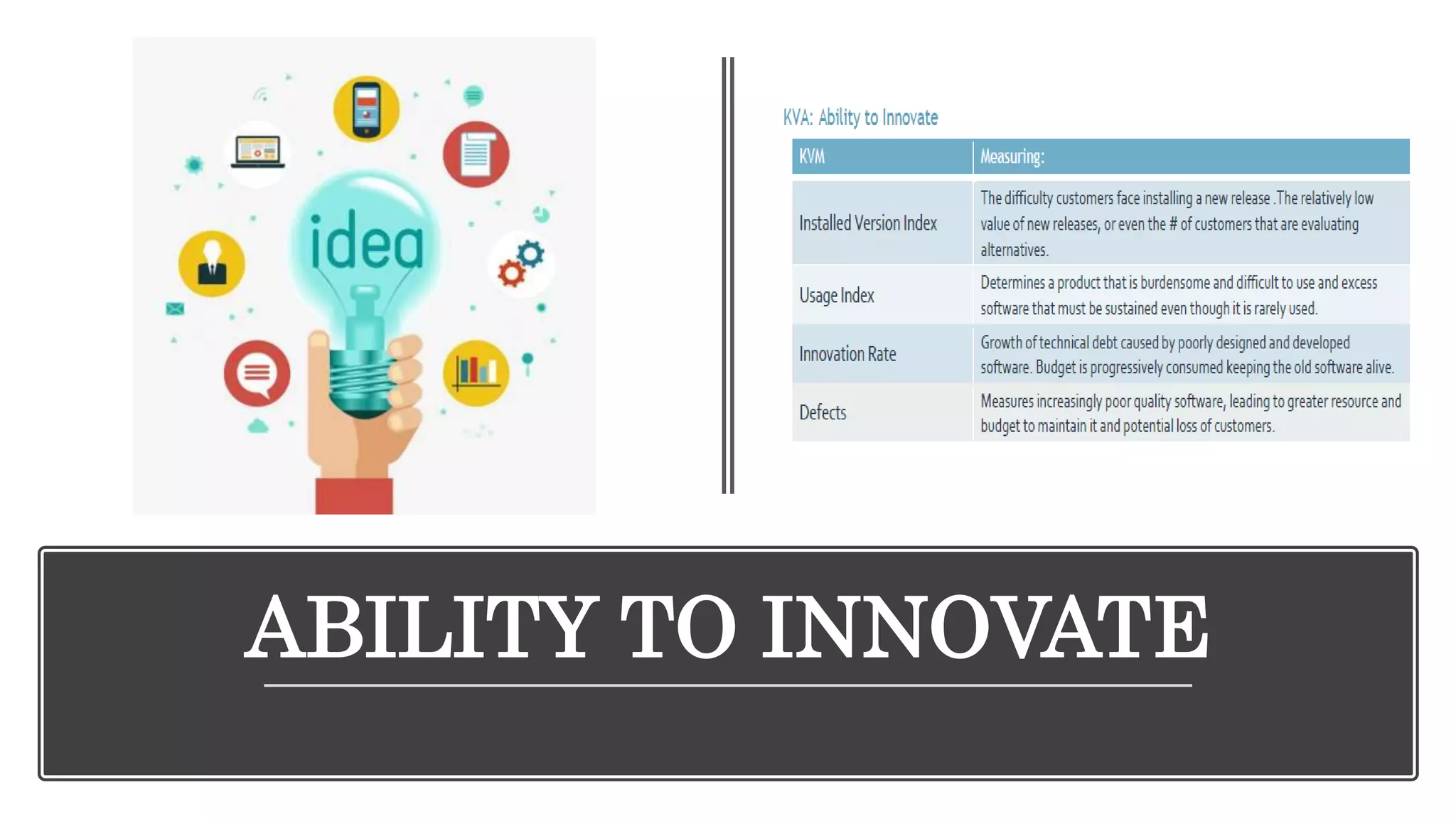 idea

KVA: Ability to Innovate

| KVM | Measuring: |
|---|---|
| Installed Version Index | The difficulty customers face installing a new release .The relatively low value of new releases, or even the # of customers that are evaluating alternatives. |
| Usage Index | Determines a product that is burdensome and difficult to use and excess software that must be sustained even though it is rarely used. |
| Innovation Rate | Growth of technical debt caused by poorly designed and developed software. Budget is progressively consumed keeping the old software alive. |
| Defects | Measures increasingly poor quality software, leading to greater resource and budget to maintain it and potential loss of customers. |

ABILITY TO INNOVATE